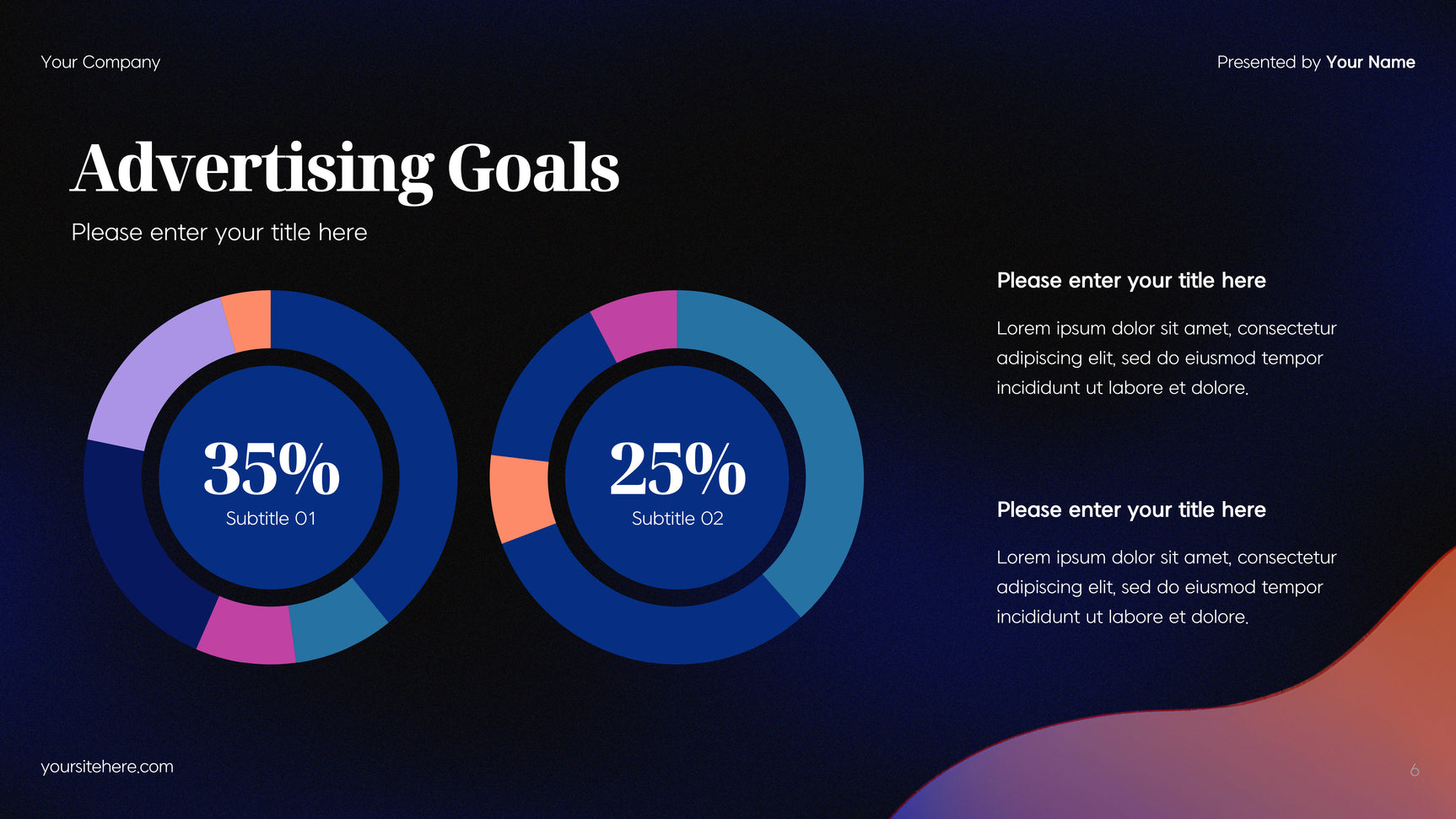 Your Company

Presented by Your Name

Advertising Goals

Please enter your title here

35%
Subtitle 01

25%
Subtitle 02

Please enter your title here

Lorem ipsum dolor sit amet, consectetur adipiscing elit, sed do eiusmod tempor incididunt ut labore et dolore.

Please enter your title here

Lorem ipsum dolor sit amet, consectetur adipiscing elit, sed do eiusmod tempor incididunt ut labore et dolore.

yoursitehere.com

6